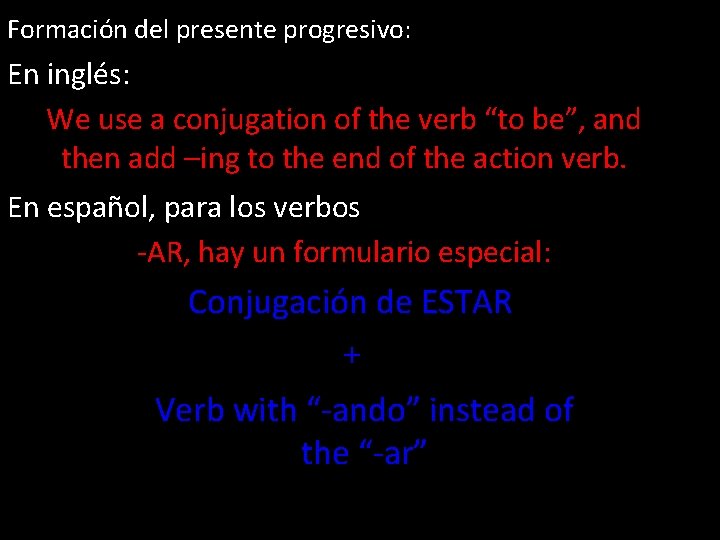 Formación del presente progresivo:

En inglés:

We use a conjugation of the verb “to be”, and then add –ing to the end of the action verb.

En español, para los verbos

-AR, hay un formulario especial:

Conjugación de ESTAR

+

Verb with “-ando” instead of the “-ar”